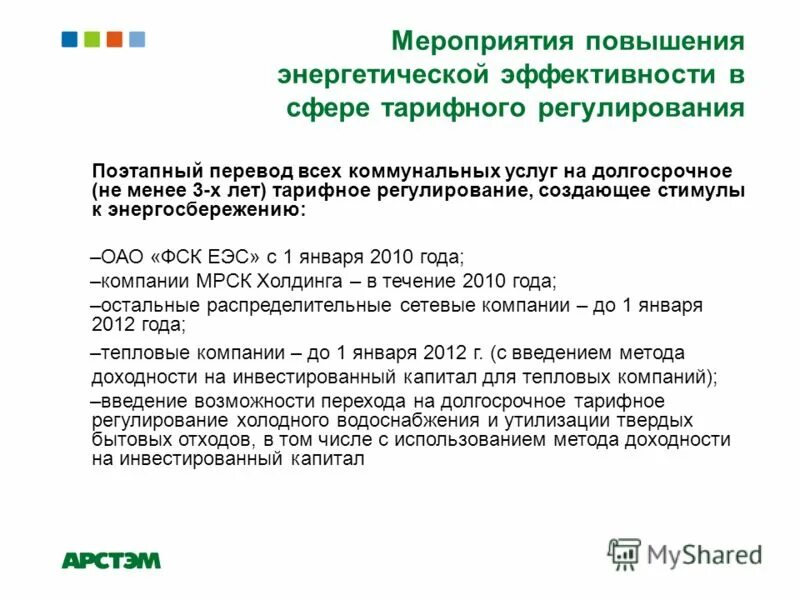 Мероприятия повышения энергетической эффективности в сфере тарифного регулирования

Поэтапный перевод всех коммунальных услуг на долгосрочное (не менее 3-х лет) тарифное регулирование, создающее стимулы к энергосбережению:

–ОАО «ФСК ЕЭС» с 1 января 2010 года;

–компании МРСК Холдинга – в течение 2010 года;

–остальные распределительные сетевые компании – до 1 января 2012 года;

–тепловые компании – до 1 января 2012 г. (с введением метода доходности на инвестированный капитал для тепловых компаний);

–введение возможности перехода на долгосрочное тарифное регулирование холодного водоснабжения и утилизации твердых бытовых отходов, в том числе с использованием метода доходности на инвестированный капитал

АРСТЭМ

MyShared